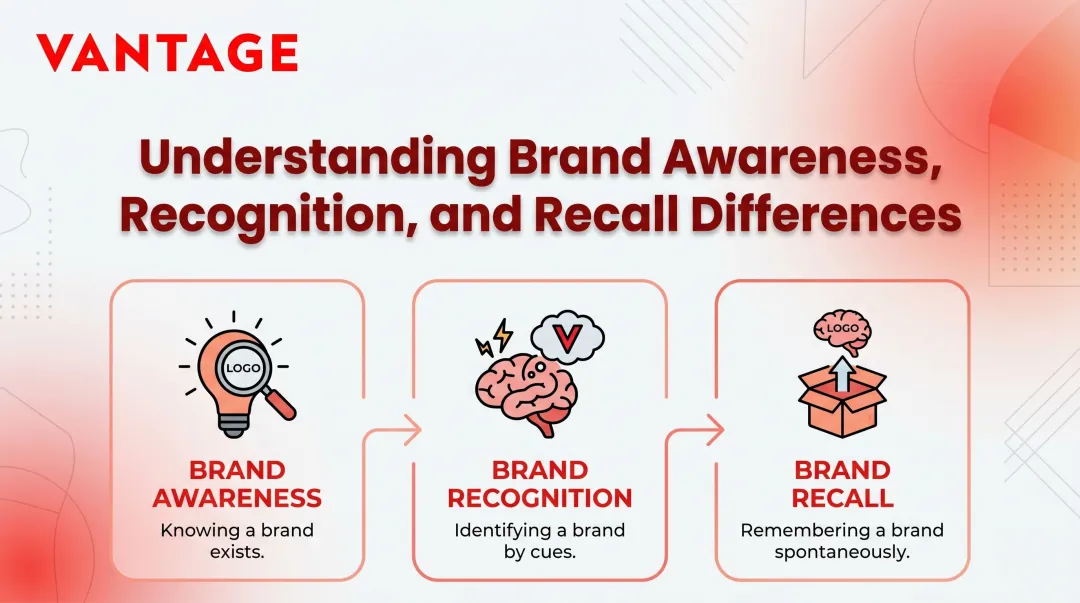 VANTAGE

Understanding Brand Awareness, Recognition, and Recall Differences

LOGO

BRAND AWARENESS
Knowing a brand exists.

V

BRAND RECOGNITION
Identifying a brand by cues.

LOGO

BRAND RECALL
Remembering a brand spontaneously.